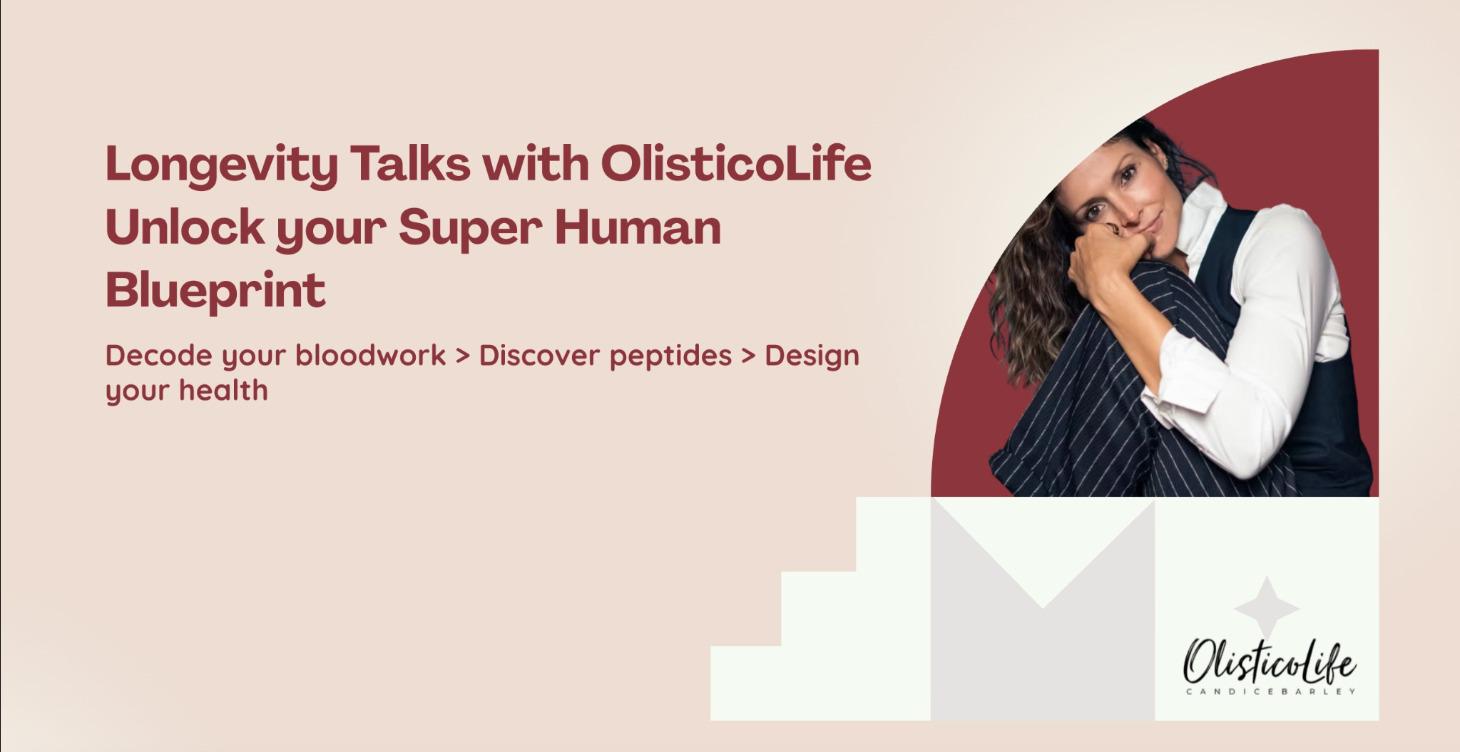 Longevity Talks with OlisticoLife
Unlock your Super Human Blueprint

Decode your bloodwork > Discover peptides > Design your health

OlisticoLife
CANDICEBARLEY